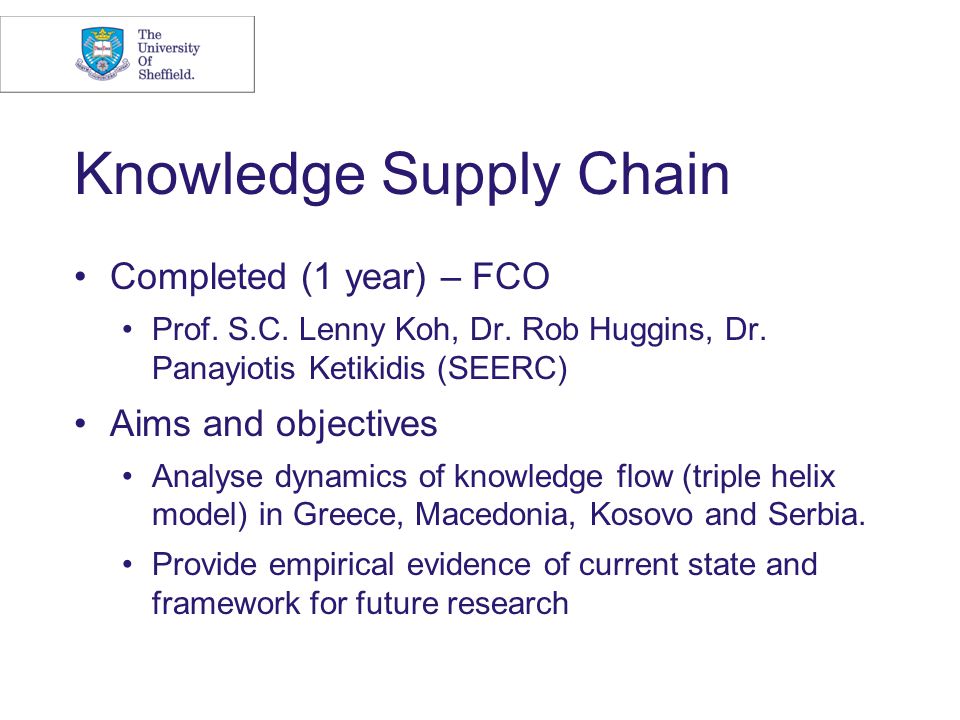 The University Of Sheffield.

Knowledge Supply Chain

• Completed (1 year) – FCO
  • Prof. S.C. Lenny Koh, Dr. Rob Huggins, Dr. Panayiotis Ketikidis (SEERC)
• Aims and objectives
  • Analyse dynamics of knowledge flow (triple helix model) in Greece, Macedonia, Kosovo and Serbia.
  • Provide empirical evidence of current state and framework for future research